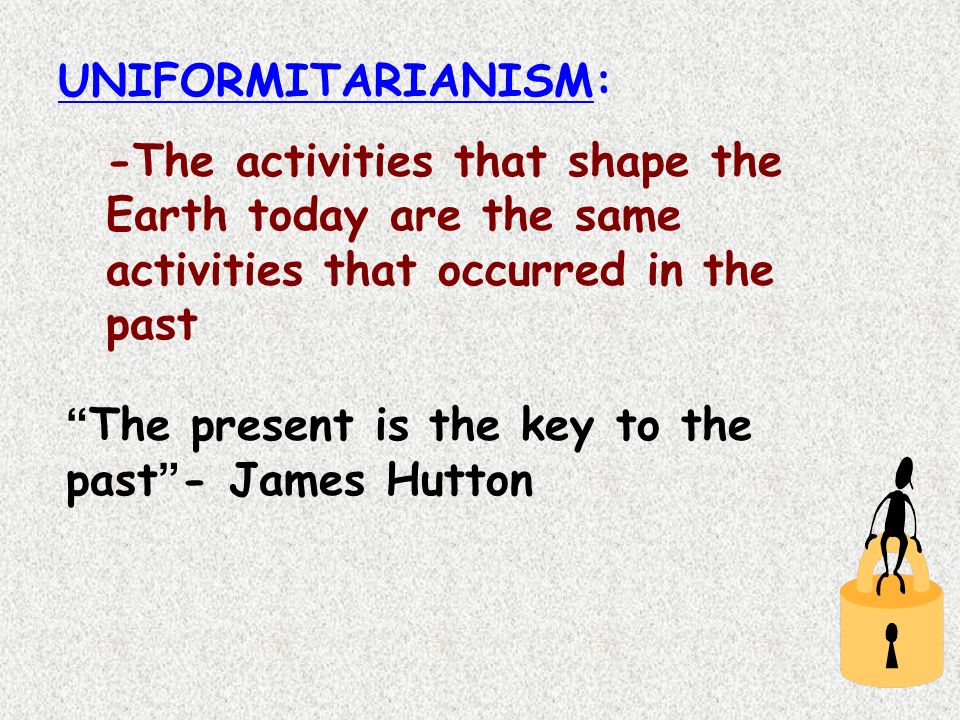 UNIFORMITARIANISM:

-The activities that shape the Earth today are the same activities that occurred in the past

“The present is the key to the past”- James Hutton